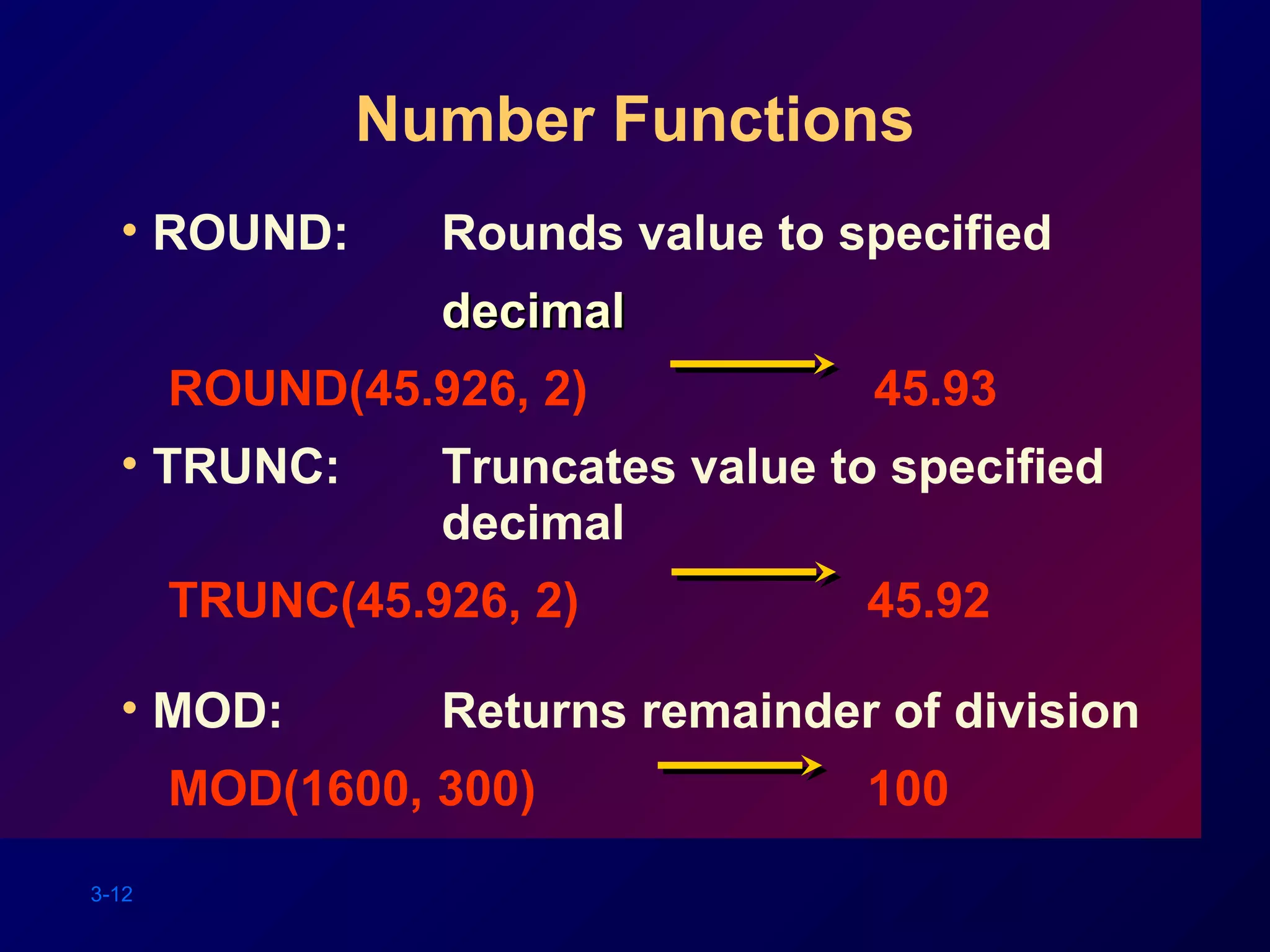 Number Functions

• ROUND: Rounds value to specified decimal

ROUND(45.926, 2) 45.93

• TRUNC: Truncates value to specified decimal

TRUNC(45.926, 2) 45.92

• MOD: Returns remainder of division

MOD(1600, 300) 100

3-12